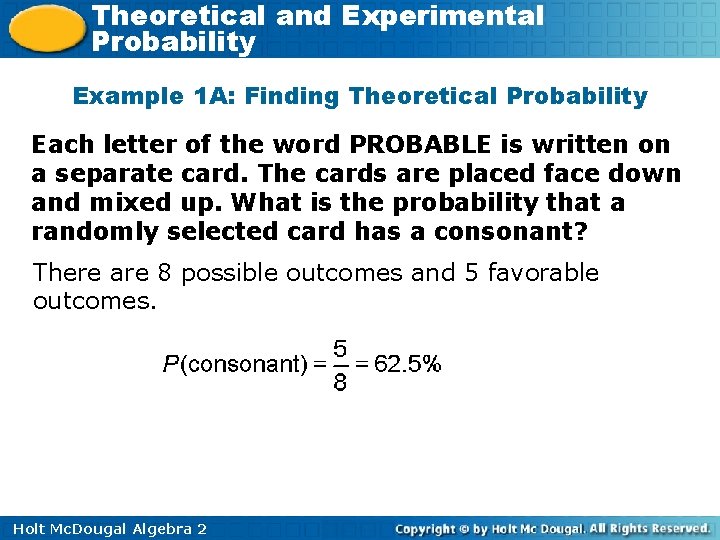 Theoretical and Experimental Probability

Example 1A: Finding Theoretical Probability

Each letter of the word PROBABLE is written on a separate card. The cards are placed face down and mixed up. What is the probability that a randomly selected card has a consonant?

There are 8 possible outcomes and 5 favorable outcomes.

$P(\text{consonant}) = \frac{5}{8} = 62.5\%$

Holt McDougal Algebra 2

Copyright © by Holt Mc Dougal. All Rights Reserved.